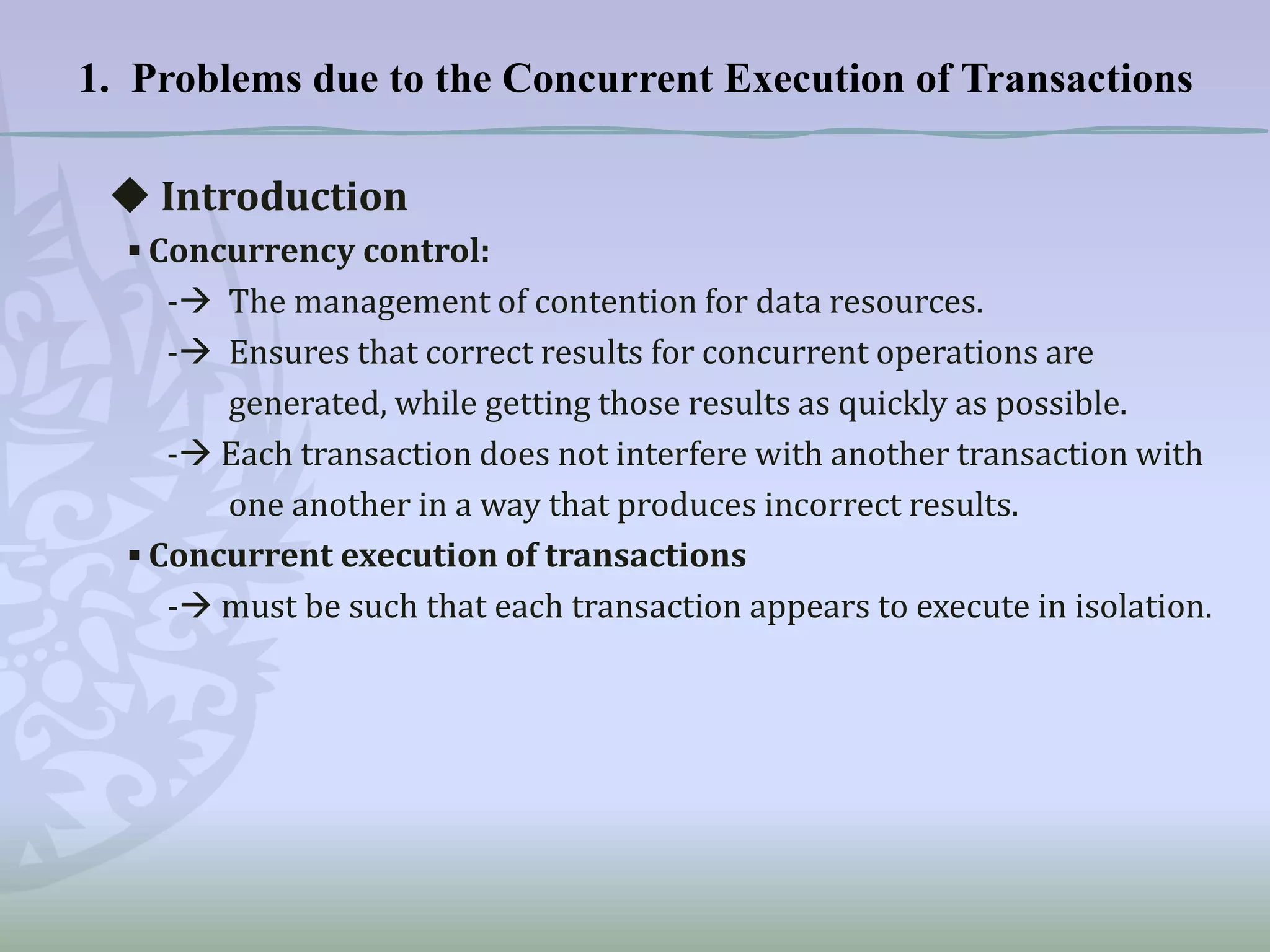 1. Problems due to the Concurrent Execution of Transactions

◆ Introduction

▪ Concurrency control:

-→ The management of contention for data resources.

-→ Ensures that correct results for concurrent operations are generated, while getting those results as quickly as possible.

-→ Each transaction does not interfere with another transaction with one another in a way that produces incorrect results.

▪ Concurrent execution of transactions

-→ must be such that each transaction appears to execute in isolation.